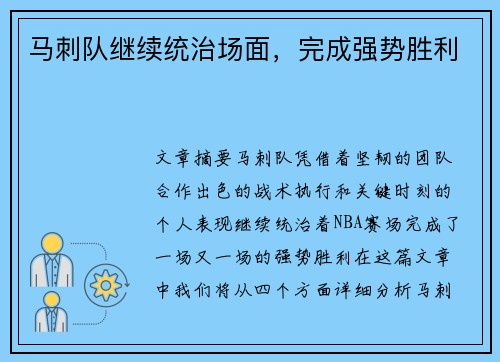 马刺队继续统治场面，完成强势胜利

文章摘要马刺队凭借着坚韧的团队合作出色的战术执行和关键时刻的个人表现继续统治着NBA赛场完成了一场又一场的强势胜利在这篇文章中我们将从四个方面详细分析马刺